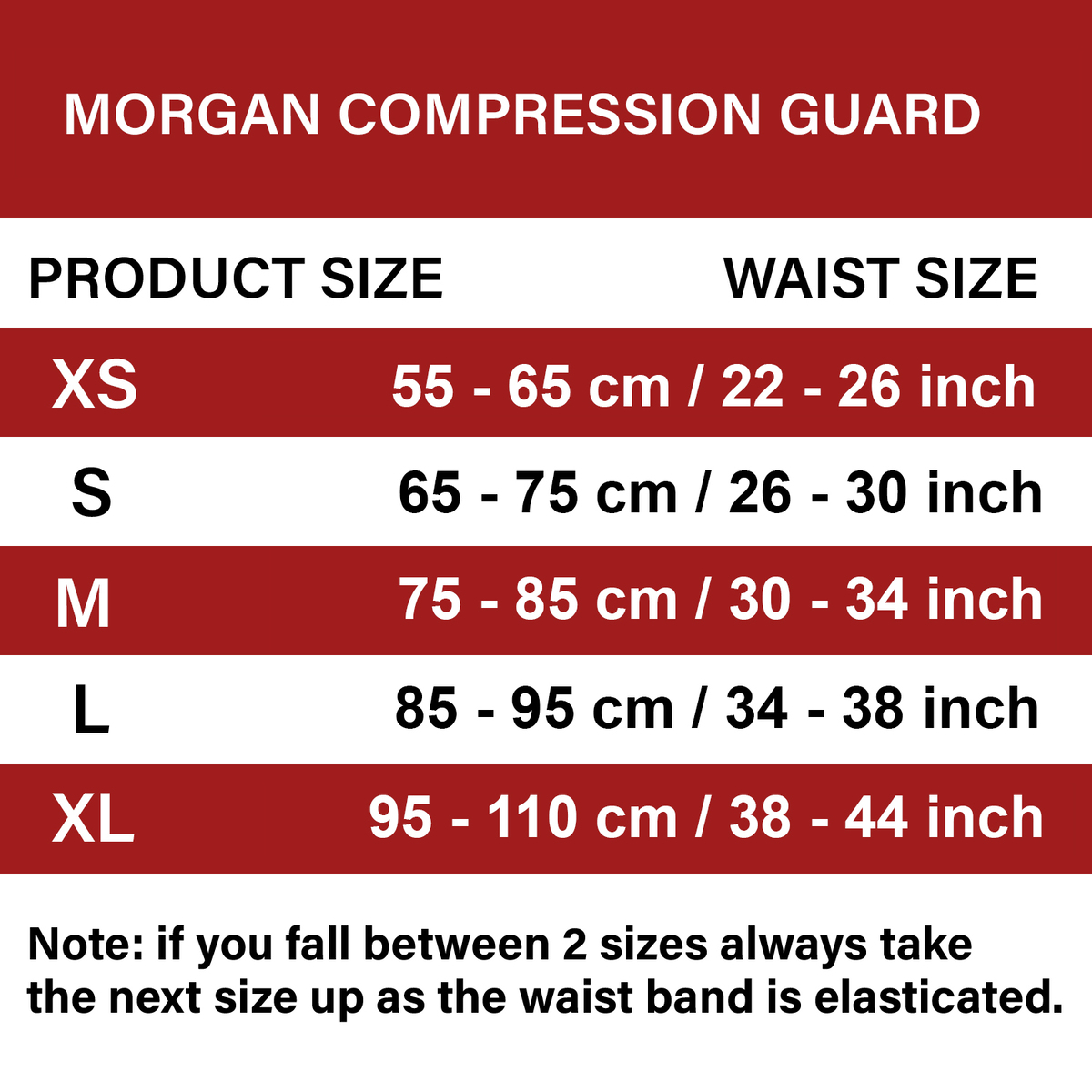 MORGAN COMPRESSION GUARD

| PRODUCT SIZE | WAIST SIZE |
|---|---|
| XS | 55 - 65 cm / 22 - 26 inch |
| S | 65 - 75 cm / 26 - 30 inch |
| M | 75 - 85 cm / 30 - 34 inch |
| L | 85 - 95 cm / 34 - 38 inch |
| XL | 95 - 110 cm / 38 - 44 inch |

Note: if you fall between 2 sizes always take the next size up as the waist band is elasticated.